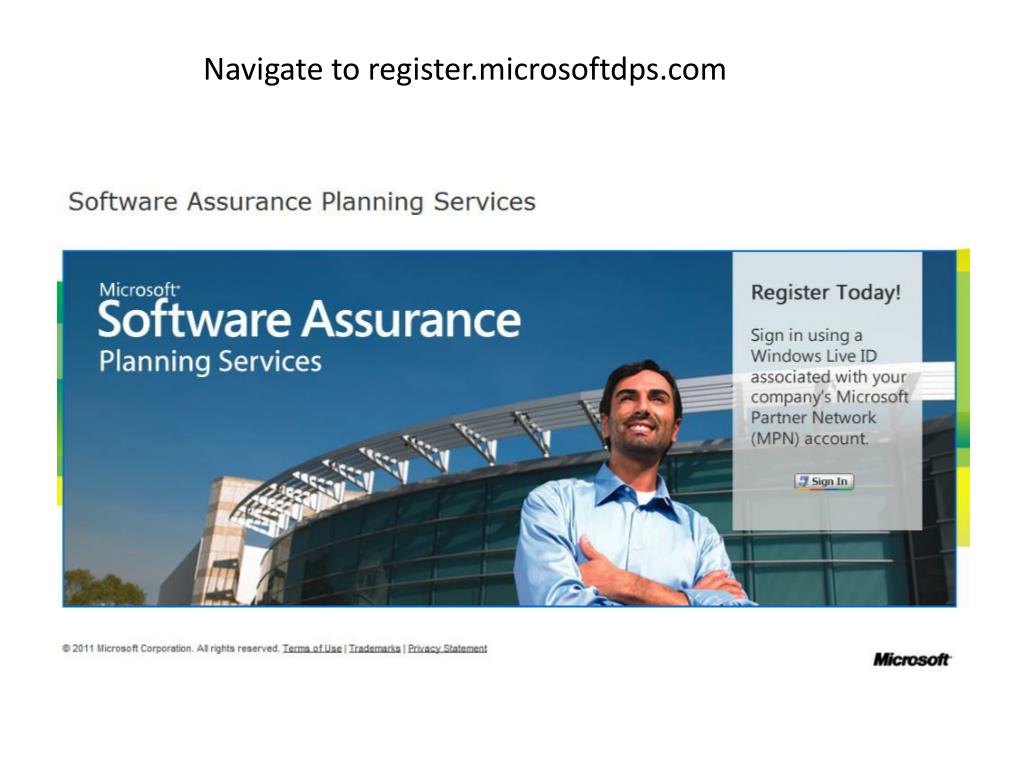 Navigate to register.microsoftdps.com

Software Assurance Planning Services

Microsoft Software Assurance Planning Services

Register Today!

Sign in using a Windows Live ID associated with your company's Microsoft Partner Network (MPN) account.

Sign In

© 2011 Microsoft Corporation. All rights reserved. Terms of Use | Trademarks | Privacy Statement

Microsoft